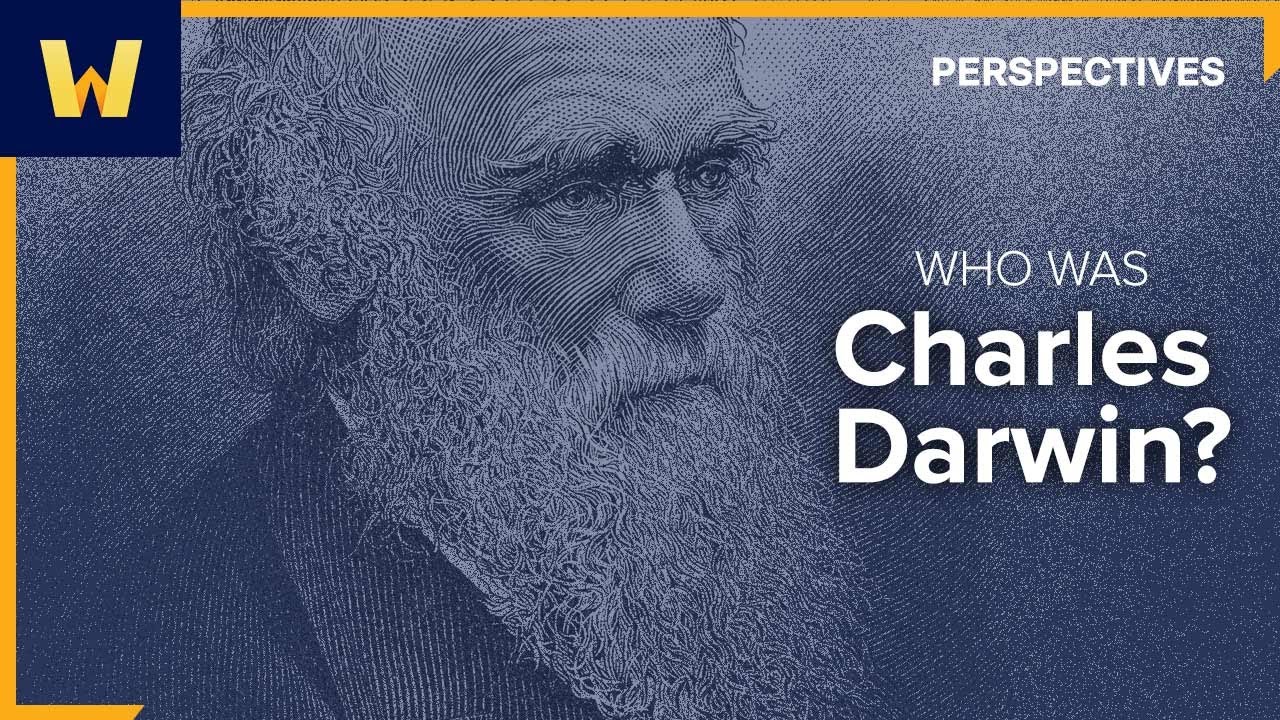 W

PERSPECTIVES

WHO WAS
Charles
Darwin?